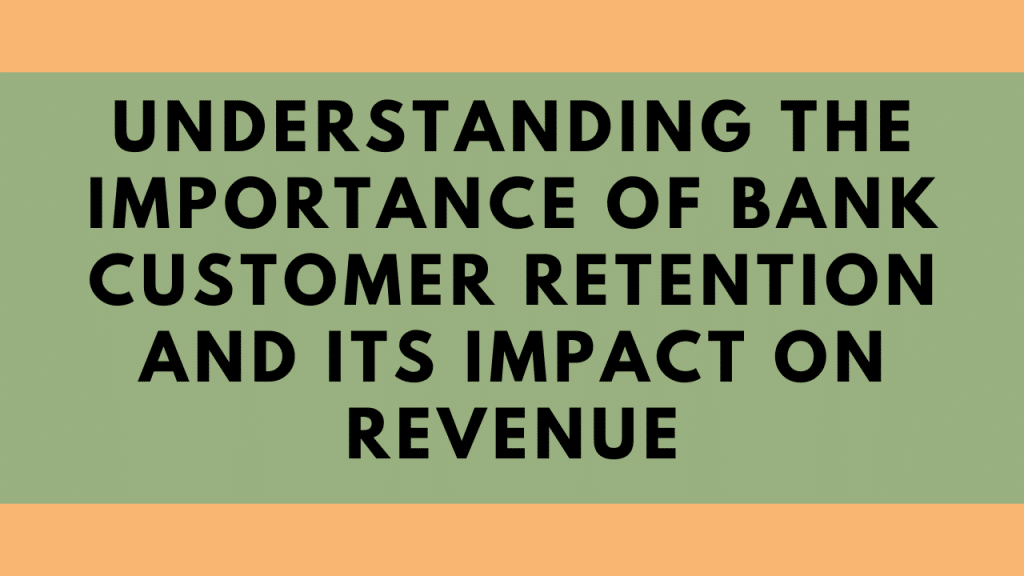 UNDERSTANDING THE IMPORTANCE OF BANK CUSTOMER RETENTION AND ITS IMPACT ON REVENUE